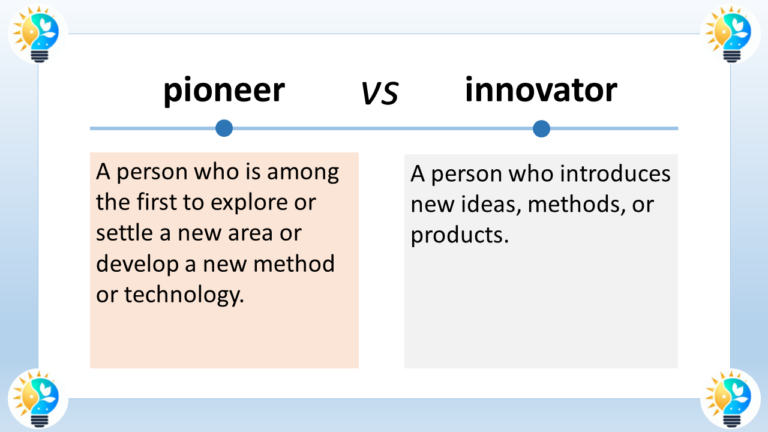 pioneer vs innovator

A person who is among the first to explore or settle a new area or develop a new method or technology.

A person who introduces new ideas, methods, or products.